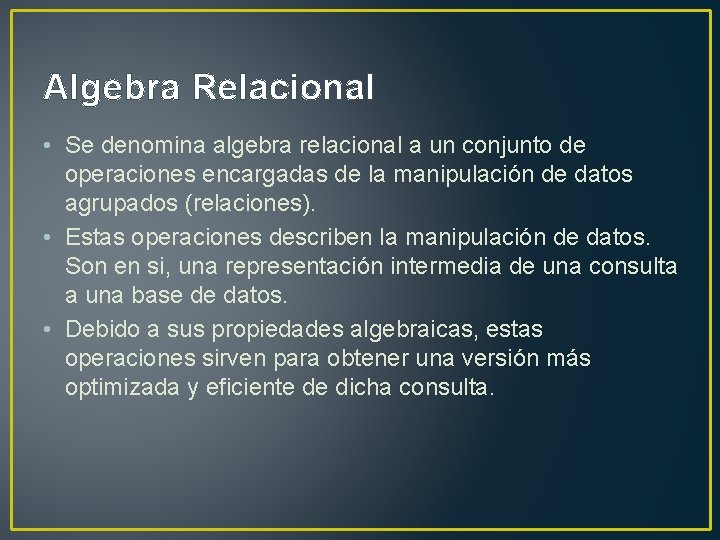 Algebra Relacional

• Se denomina algebra relacional a un conjunto de operaciones encargadas de la manipulación de datos agrupados (relaciones).
• Estas operaciones describen la manipulación de datos. Son en si, una representación intermedia de una consulta a una base de datos.
• Debido a sus propiedades algebraicas, estas operaciones sirven para obtener una versión más optimizada y eficiente de dicha consulta.